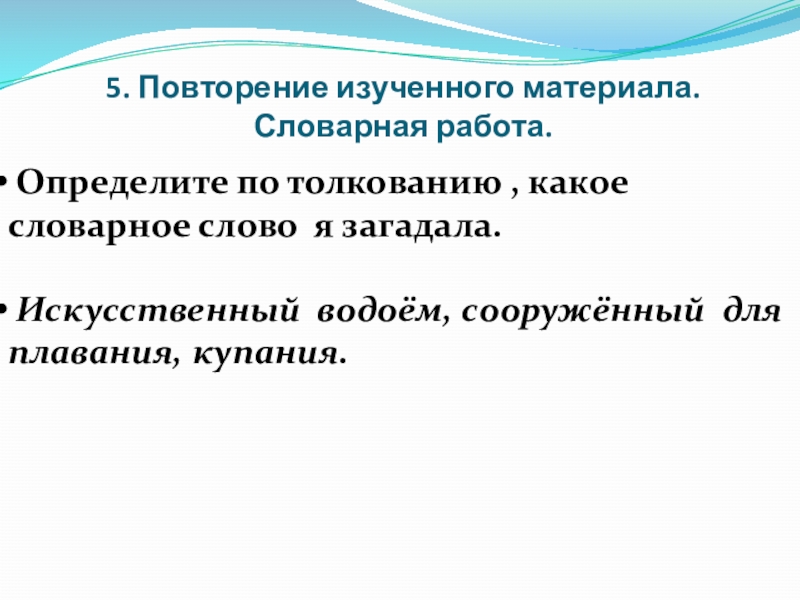 5. Повторение изученного материала.
Словарная работа.

• Определите по толкованию , какое словарное слово я загадала.

• Искусственный водоём, сооружённый для плавания, купания.